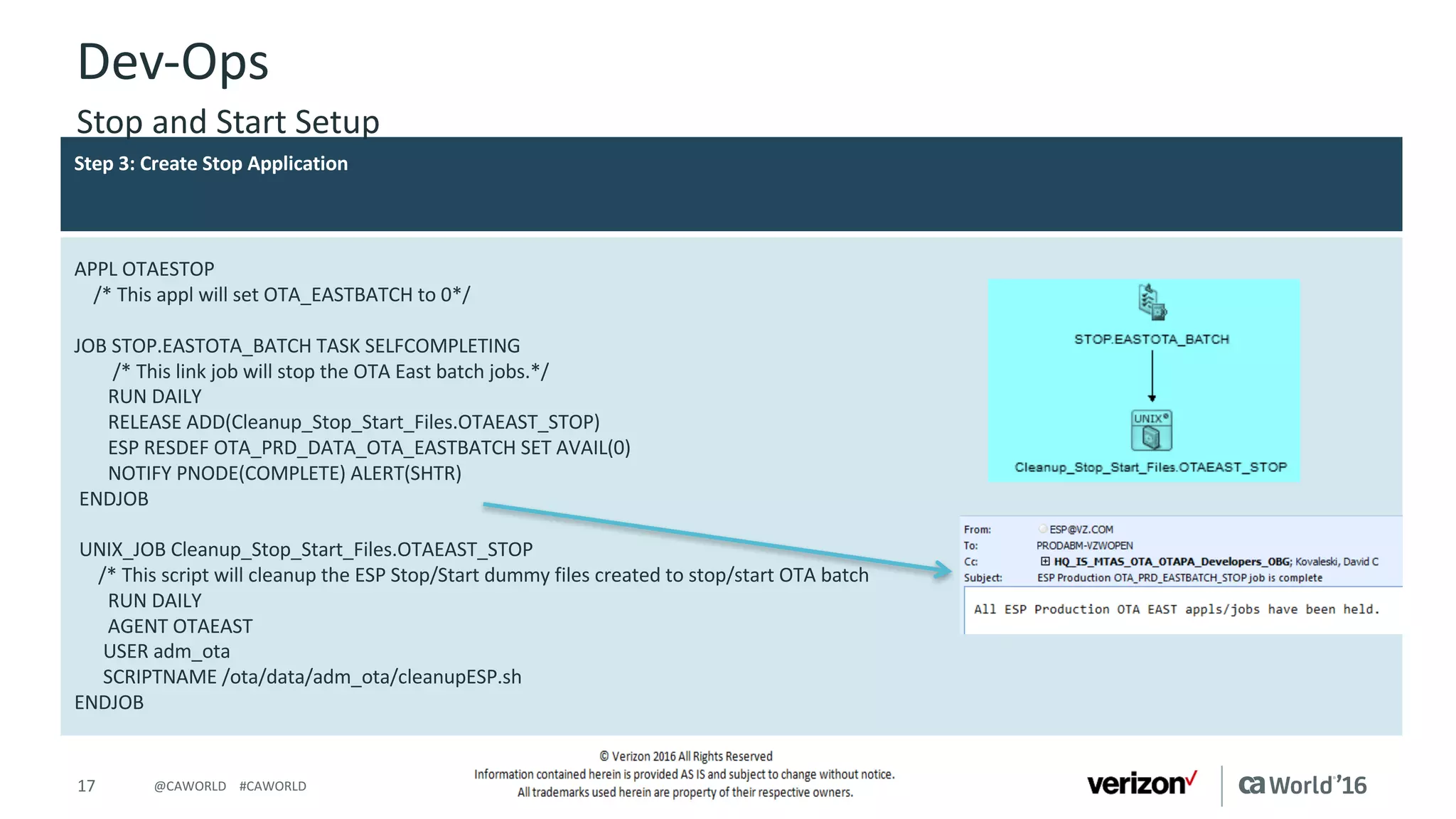 Dev-Ops

Stop and Start Setup

Step 3: Create Stop Application

APPL OTAESTOP
/* This appl will set OTA_EASTBATCH to 0*/

JOB STOP.EASTOTA_BATCH TASK SELFCOMPLETING
/* This link job will stop the OTA East batch jobs.*/
RUN DAILY
RELEASE ADD(Cleanup_Stop_Start_Files.OTAEAST_STOP)
ESP RESDEF OTA_PRD_DATA_OTA_EASTBATCH SET AVAIL(0)
NOTIFY PNODE(COMPLETE) ALERT(SHTR)
ENDJOB

UNIX_JOB Cleanup_Stop_Start_Files.OTAEAST_STOP
/* This script will cleanup the ESP Stop/Start dummy files created to stop/start OTA batch
RUN DAILY
AGENT OTAEAST
USER adm_ota
SCRIPTNAME /ota/data/adm_ota/cleanupESP.sh
ENDJOB

STOP.EASTOTA_BATCH

UNIX

Cleanup_Stop_Start_Files.OTAEAST_STOP

From: ESP@VZ.COM
To: PRODABM-VZWOPEN
Cc: HQ_IS_MTAS_OTA_OTAPA_Developers_OBG; Kovaleski, David C
Subject: ESP Production OTA_PRD_EASTBATCH_STOP job is complete

All ESP Production OTA EAST appls/jobs have been held.

17 @CAWORLD #CAWORLD

© Verizon 2016 All Rights Reserved
Information contained herein is provided AS IS and subject to change without notice.
All trademarks used herein are property of their respective owners.

verizon ca World'16